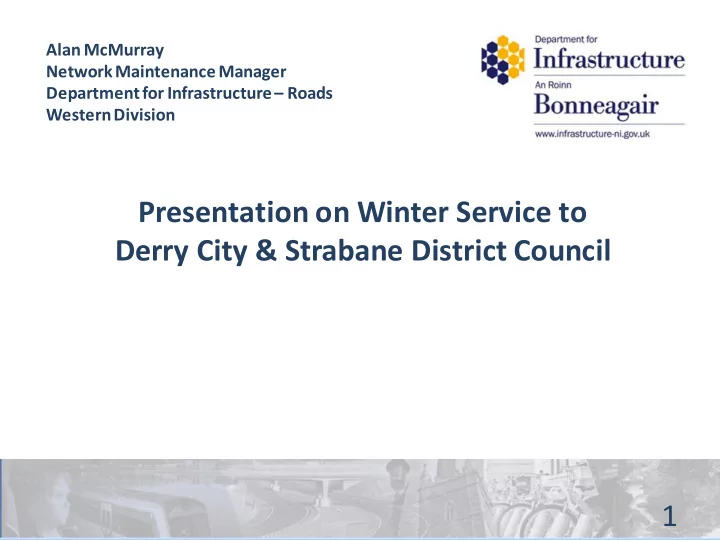 Alan McMurray
Network Maintenance Manager
Department for Infrastructure – Roads
Western Division

Department for
Infrastructure
An Roinn
Bonneagair
www.infrastructure-ni.gov.uk

Presentation on Winter Service to
Derry City & Strabane District Council

1